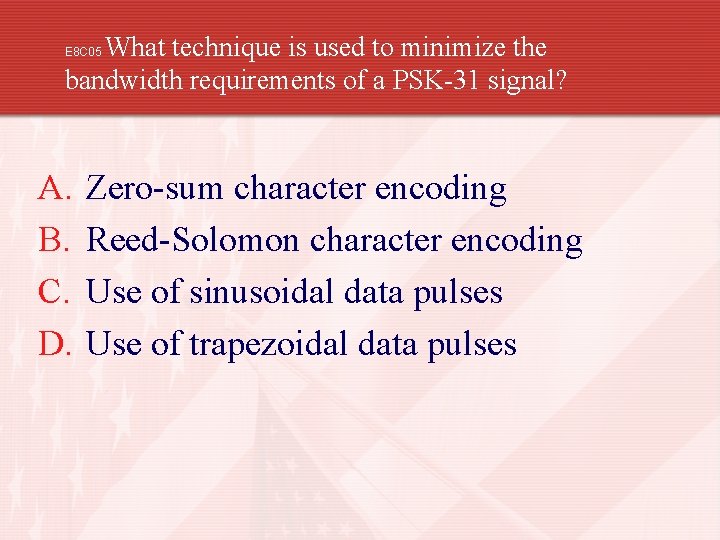 E8C05 What technique is used to minimize the bandwidth requirements of a PSK-31 signal?

A. Zero-sum character encoding
B. Reed-Solomon character encoding
C. Use of sinusoidal data pulses
D. Use of trapezoidal data pulses